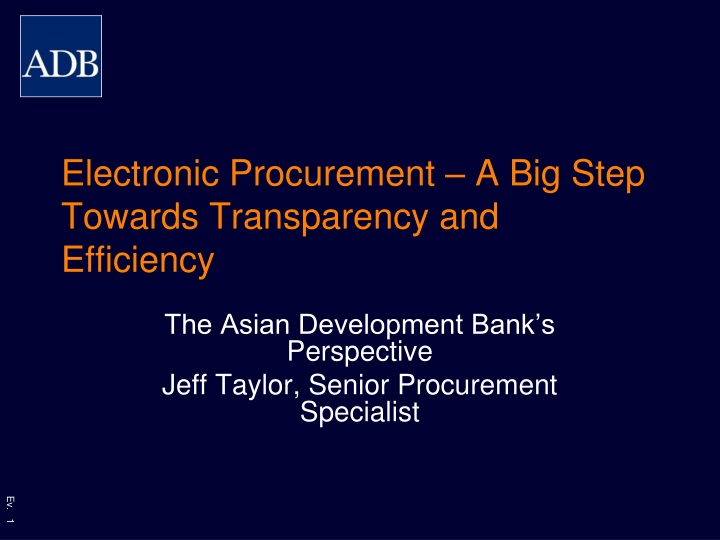 ADB

Electronic Procurement – A Big Step Towards Transparency and Efficiency

The Asian Development Bank's Perspective

Jeff Taylor, Senior Procurement Specialist

Ev. 1